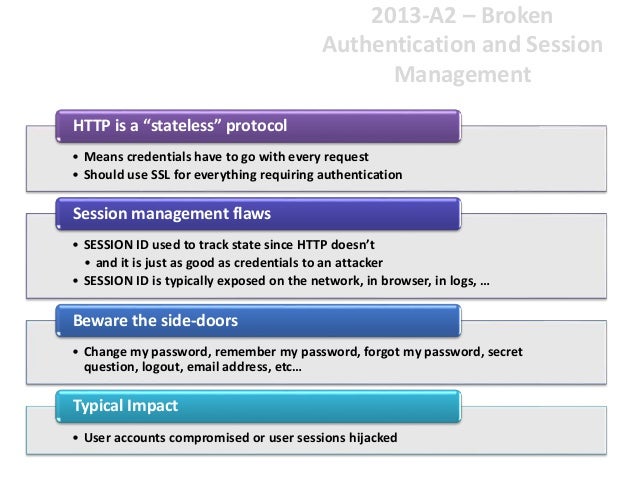 2013-A2 – Broken Authentication and Session Management

HTTP is a “stateless” protocol

• Means credentials have to go with every request
• Should use SSL for everything requiring authentication

Session management flaws

• SESSION ID used to track state since HTTP doesn’t
• and it is just as good as credentials to an attacker
• SESSION ID is typically exposed on the network, in browser, in logs, …

Beware the side-doors

• Change my password, remember my password, forgot my password, secret question, logout, email address, etc…

Typical Impact

• User accounts compromised or user sessions hijacked